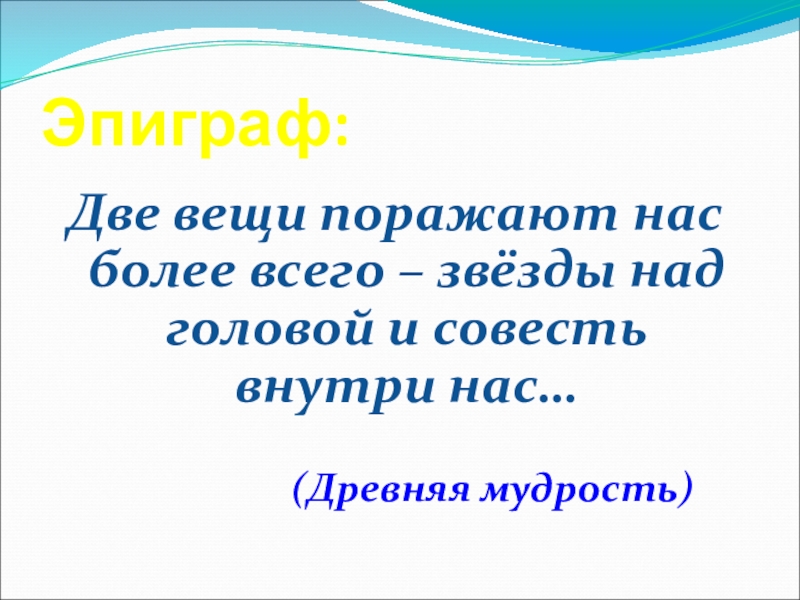 Эпиграф:

Две вещи поражают нас более всего – звёзды над головой и совесть внутри нас…

(Древняя мудрость)